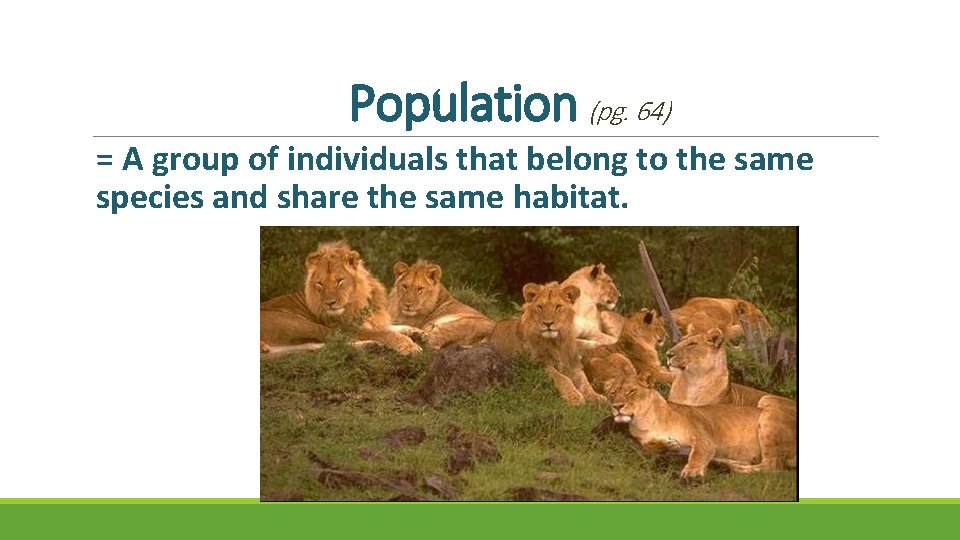 Population (pg. 64)

= A group of individuals that belong to the same species and share the same habitat.